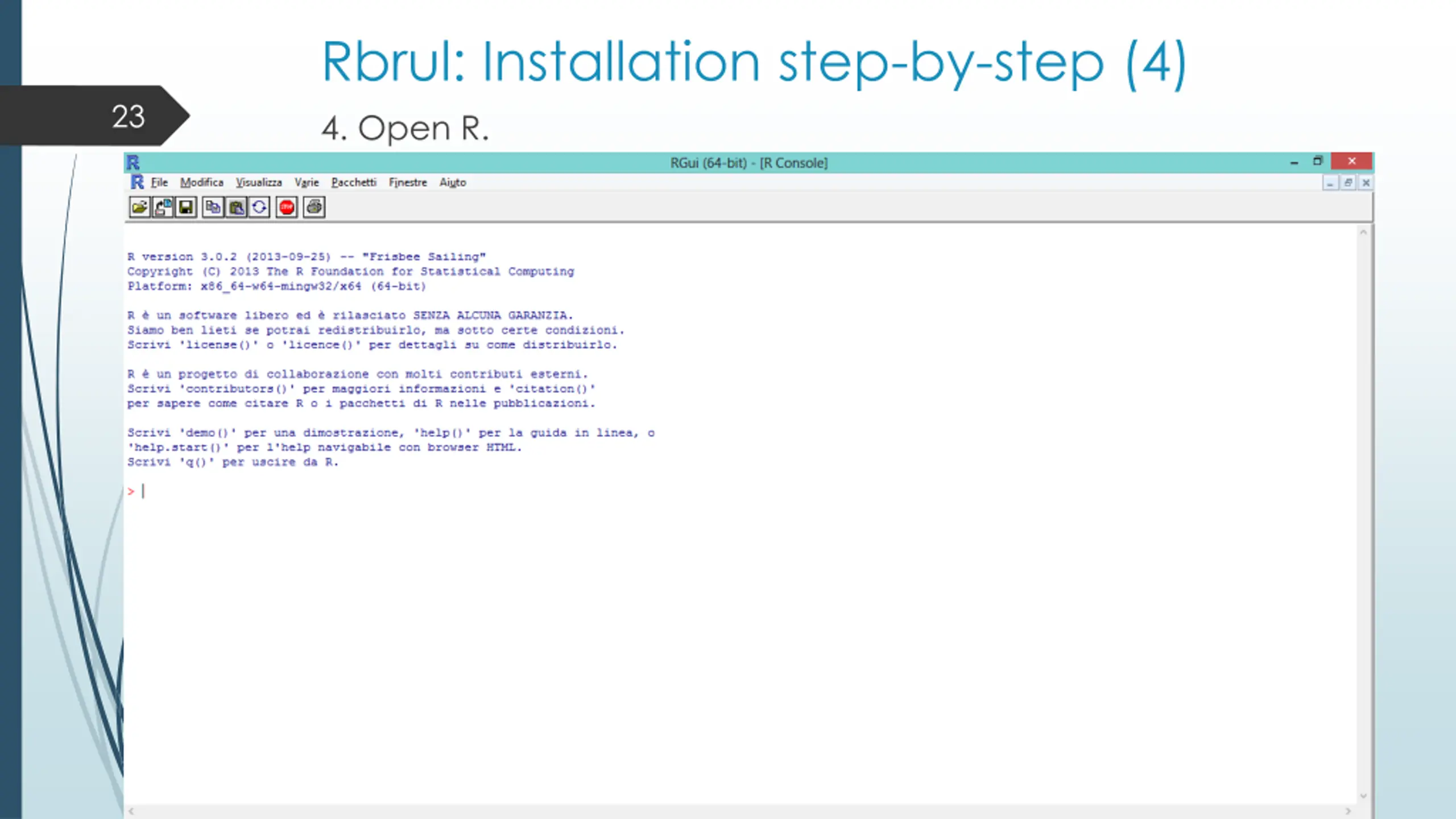 Rbrul: Installation step-by-step (4)

23

4. Open R.

RGui (64-bit) - [R Console]

File Modifica Visualizza Varie Pacchetti Finestre Aiuto

R version 3.0.2 (2013-09-25) -- "Frisbee Sailing"
Copyright (C) 2013 The R Foundation for Statistical Computing
Platform: x86_64-w64-mingw32/x64 (64-bit)

R è un software libero ed è rilasciato SENZA ALCUNA GARANZIA.
Siamo ben lieti se potrai redistribuirlo, ma sotto certe condizioni.
Scrivi 'license()' o 'licence()' per dettagli su come distribuirlo.

R è un progetto di collaborazione con molti contributi esterni.
Scrivi 'contributors()' per maggiori informazioni e 'citation()'
per sapere come citare R o i pacchetti di R nelle pubblicazioni.

Scrivi 'demo()' per una dimostrazione, 'help()' per la guida in linea, o
'help.start()' per l'help navigabile con browser HTML.
Scrivi 'q()' per uscire da R.

>